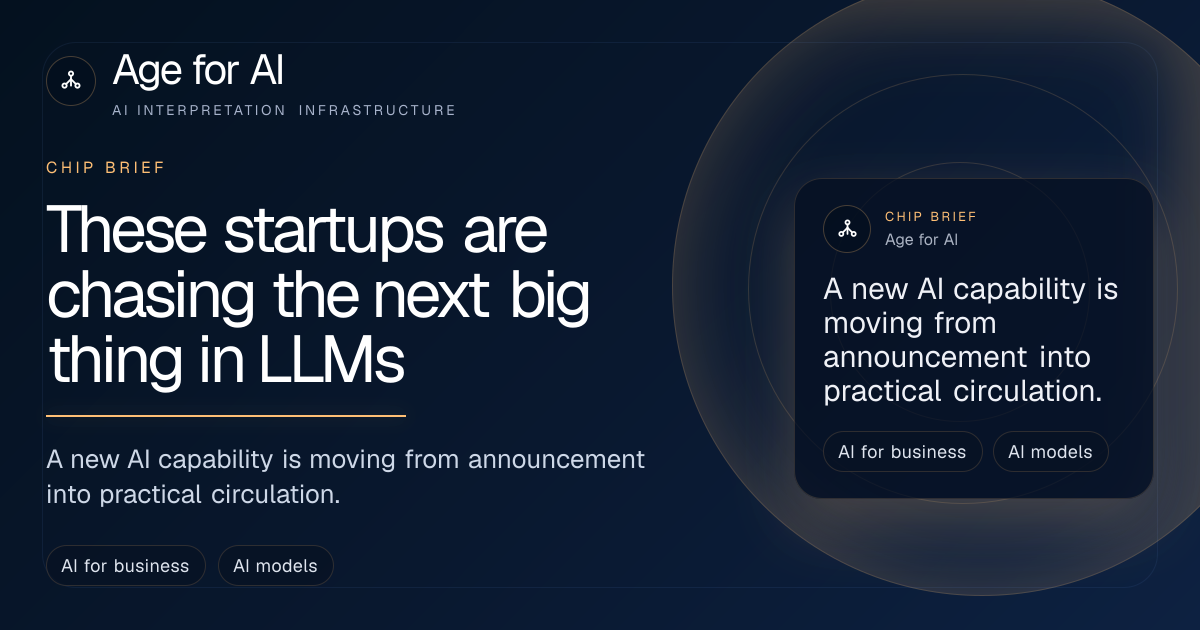 Age for AI
AI INTERPRETATION INFRASTRUCTURE

CHIP BRIEF

These startups are chasing the next big thing in LLMs

A new AI capability is moving from announcement into practical circulation.

AI for business
AI models

CHIP BRIEF
Age for AI

A new AI capability is moving from announcement into practical circulation.

AI for business
AI models